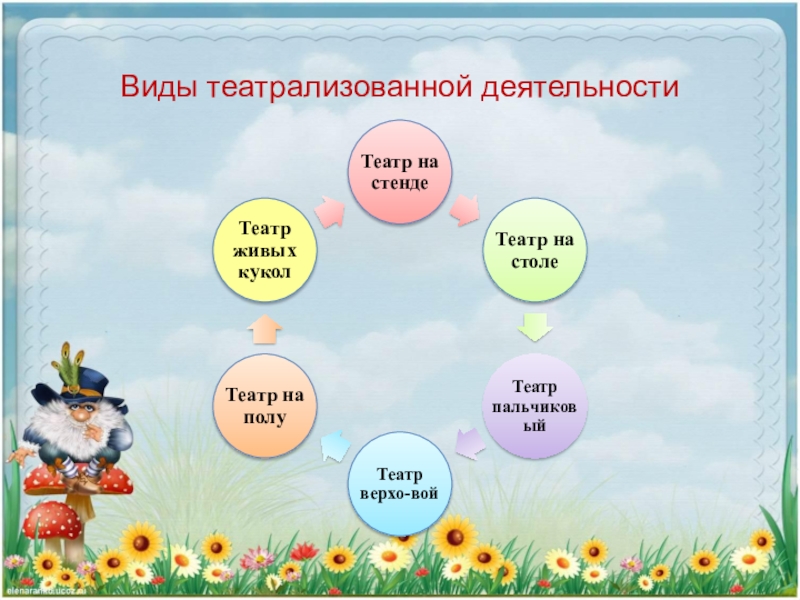 Виды театрализованной деятельности

Театр на стенде

Театр на столе

Театр пальчиковый

Театр верхо-вой

Театр на полу

Театр живых кукол

elenaranko.ucoz.ru